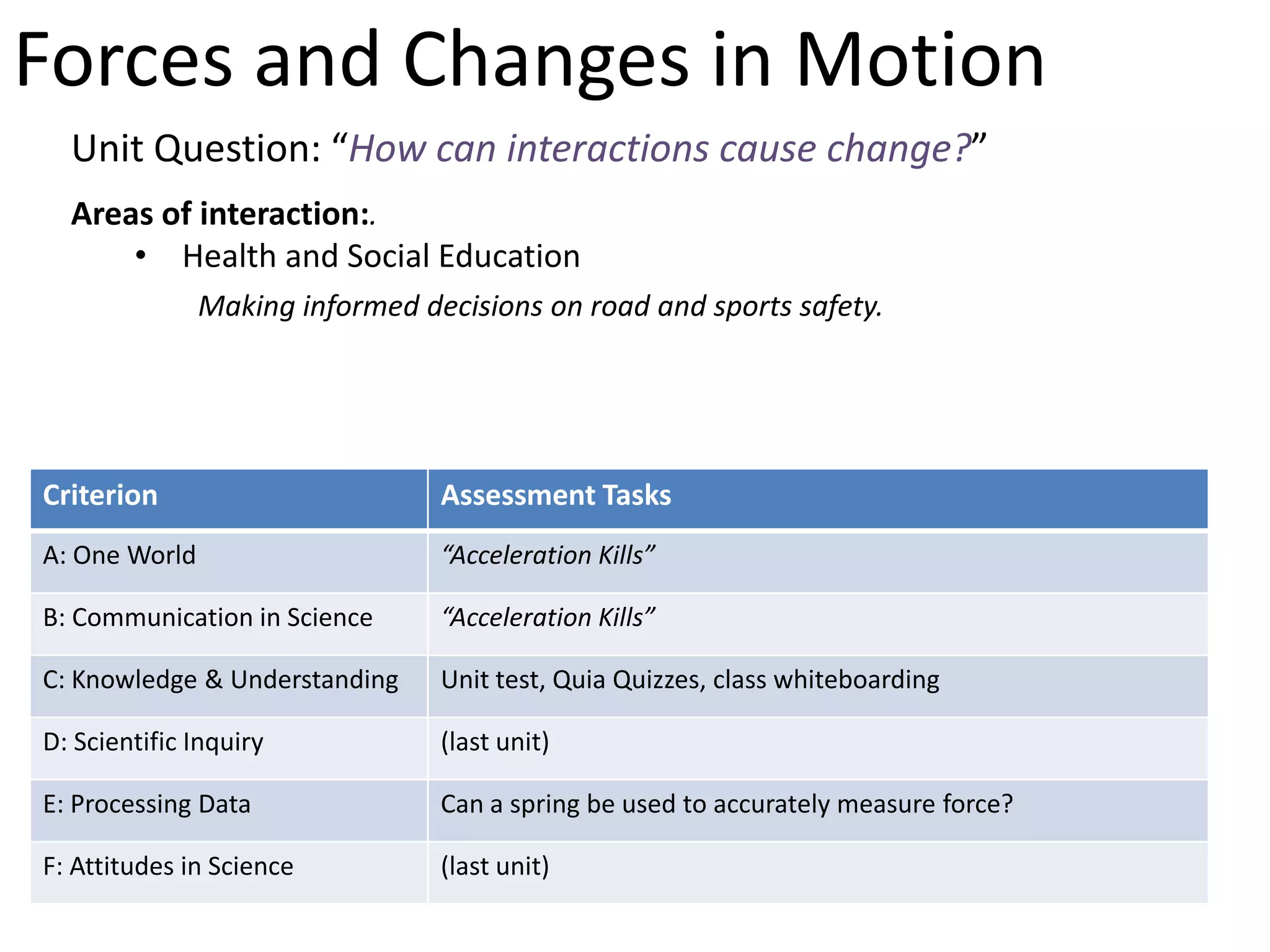 Forces and Changes in Motion

Unit Question: “How can interactions cause change?”

Areas of interaction:.

• Health and Social Education

Making informed decisions on road and sports safety.

| Criterion | Assessment Tasks |
|---|---|
| A: One World | “Acceleration Kills” |
| B: Communication in Science | “Acceleration Kills” |
| C: Knowledge & Understanding | Unit test, Quia Quizzes, class whiteboarding |
| D: Scientific Inquiry | (last unit) |
| E: Processing Data | Can a spring be used to accurately measure force? |
| F: Attitudes in Science | (last unit) |